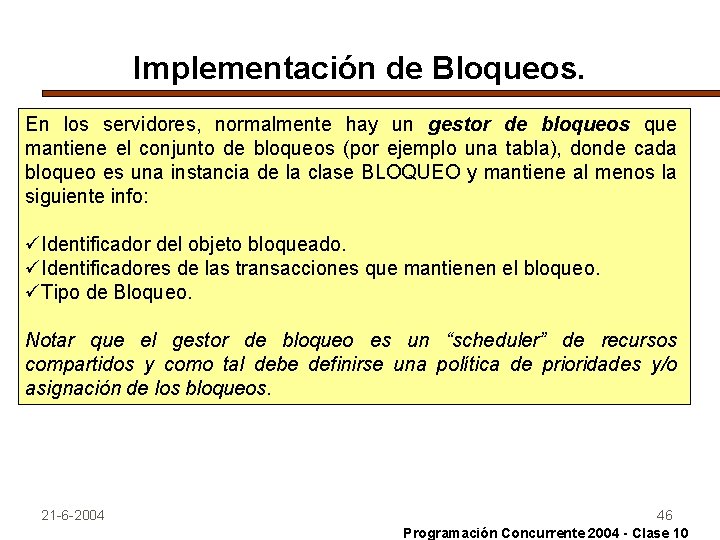 Implementación de Bloqueos.

En los servidores, normalmente hay un gestor de bloqueos que mantiene el conjunto de bloqueos (por ejemplo una tabla), donde cada bloqueo es una instancia de la clase BLOQUEO y mantiene al menos la siguiente info:

✓Identificador del objeto bloqueado.
✓Identificadores de las transacciones que mantienen el bloqueo.
✓Tipo de Bloqueo.

Notar que el gestor de bloqueo es un “scheduler” de recursos compartidos y como tal debe definirse una política de prioridades y/o asignación de los bloqueos.

21-6-2004

46

Programación Concurrente 2004 - Clase 10